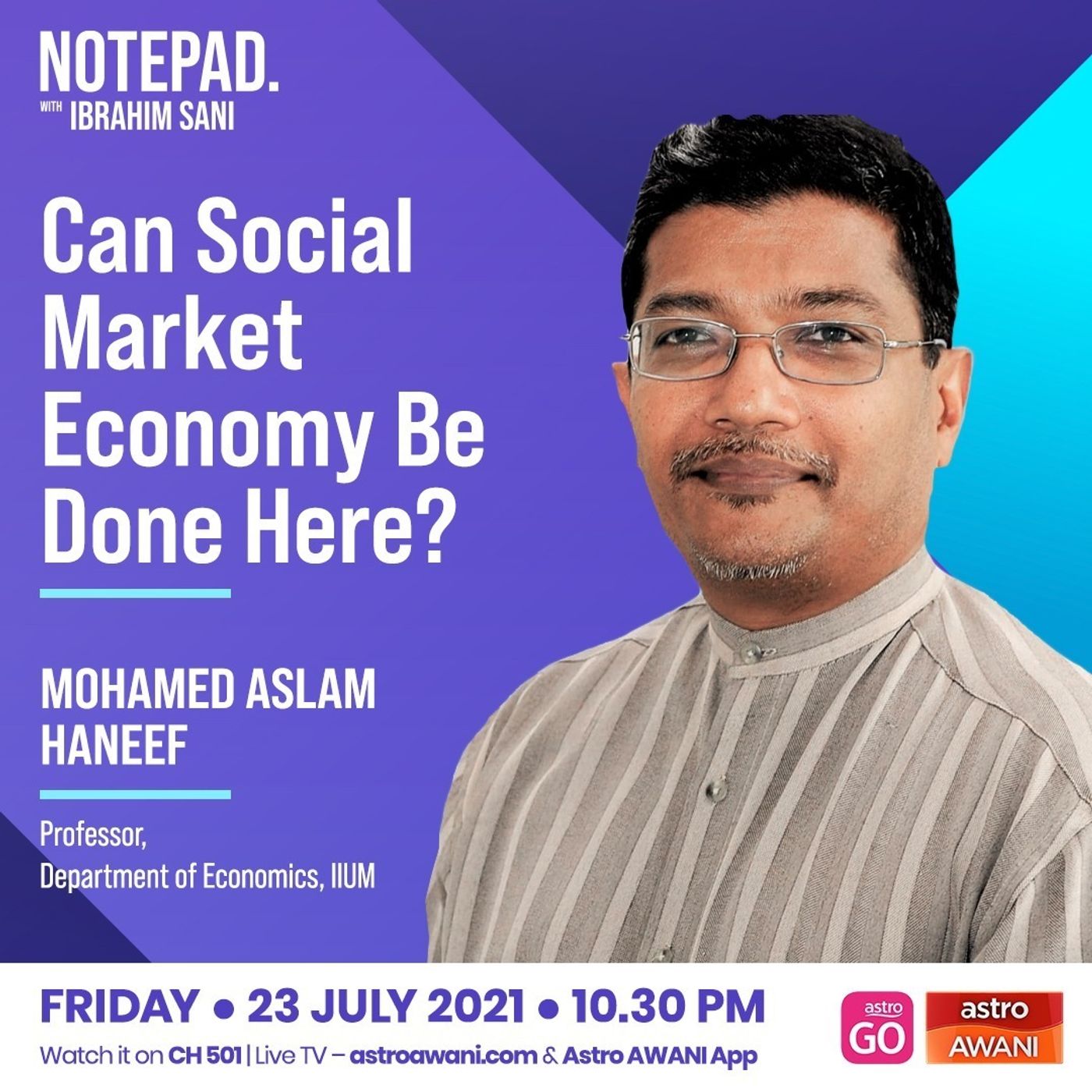 NOTEPAD.
WITH IBRAHIM SANI

Can Social Market Economy Be Done Here?

MOHAMED ASLAM HANEEF

Professor,
Department of Economics, IIUM

FRIDAY • 23 JULY 2021 • 10.30 PM

Watch it on CH 501 | Live TV – astroawani.com & Astro AWANI App

astro GO

astro AWANI